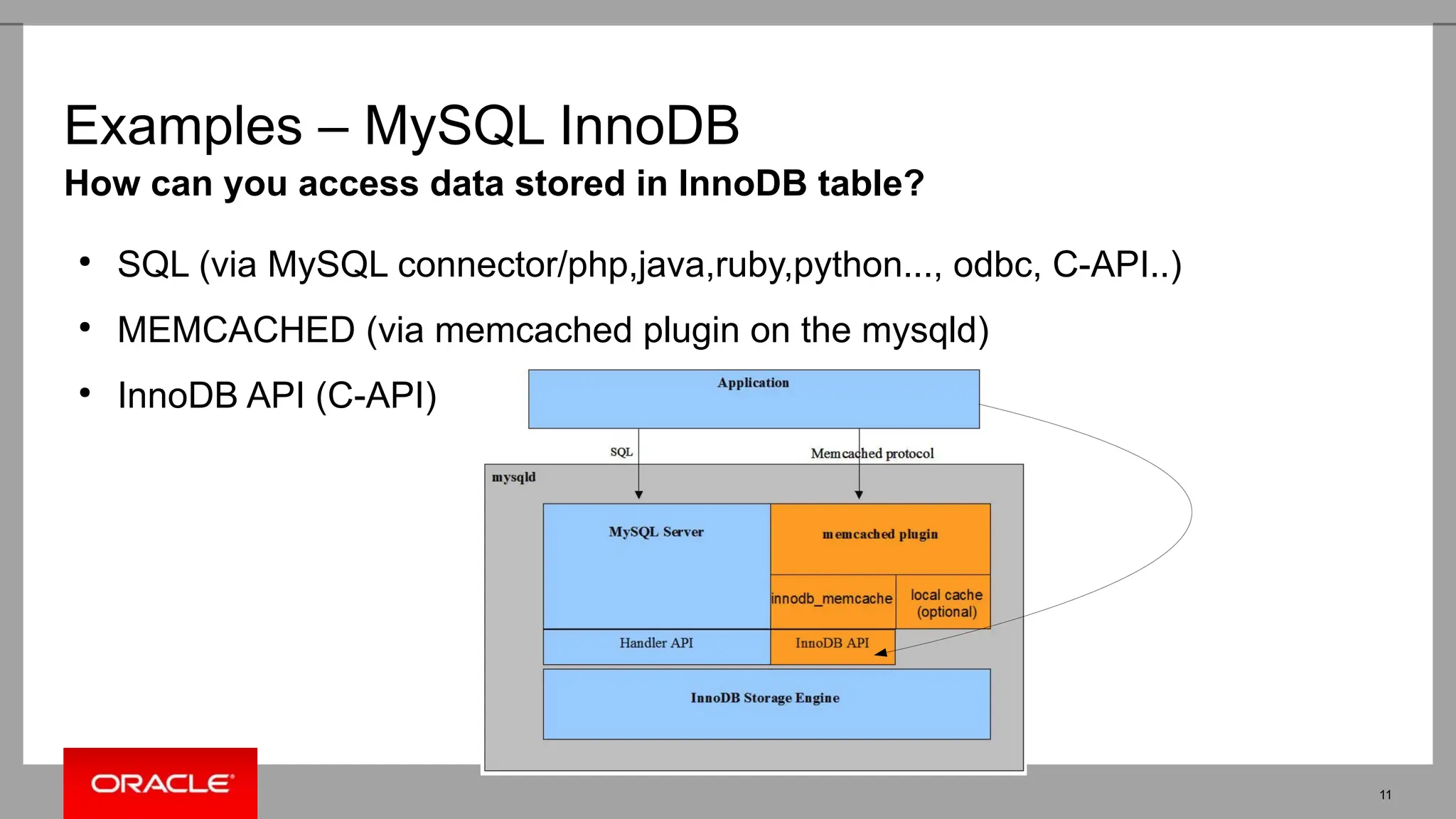 Examples – MySQL InnoDB

How can you access data stored in InnoDB table?

• SQL (via MySQL connector/php,java,ruby,python..., odbc, C-API..)

• MEMCACHED (via memcached plugin on the mysqld)

• InnoDB API (C-API)

Application

SQL

Memcached protocol

mysqld

MySQL Server

memcached plugin

innodb_memcache

local cache (optional)

Handler API

InnoDB API

InnoDB Storage Engine

ORACLE

11